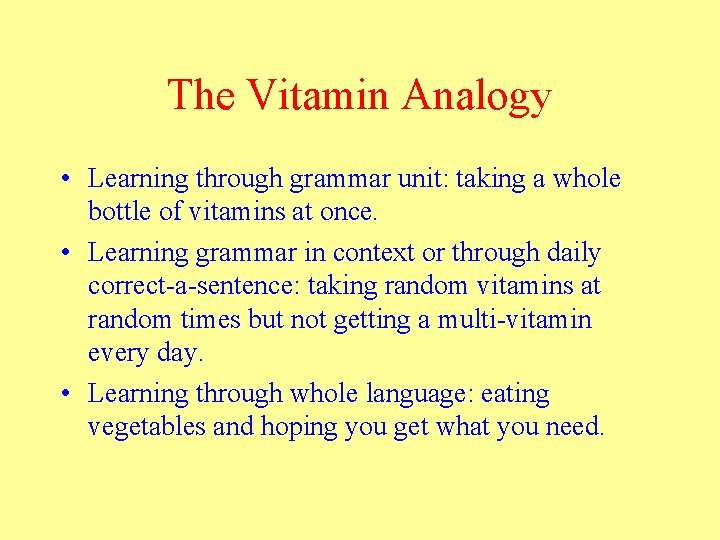 The Vitamin Analogy

• Learning through grammar unit: taking a whole bottle of vitamins at once.

• Learning grammar in context or through daily correct-a-sentence: taking random vitamins at random times but not getting a multi-vitamin every day.

• Learning through whole language: eating vegetables and hoping you get what you need.